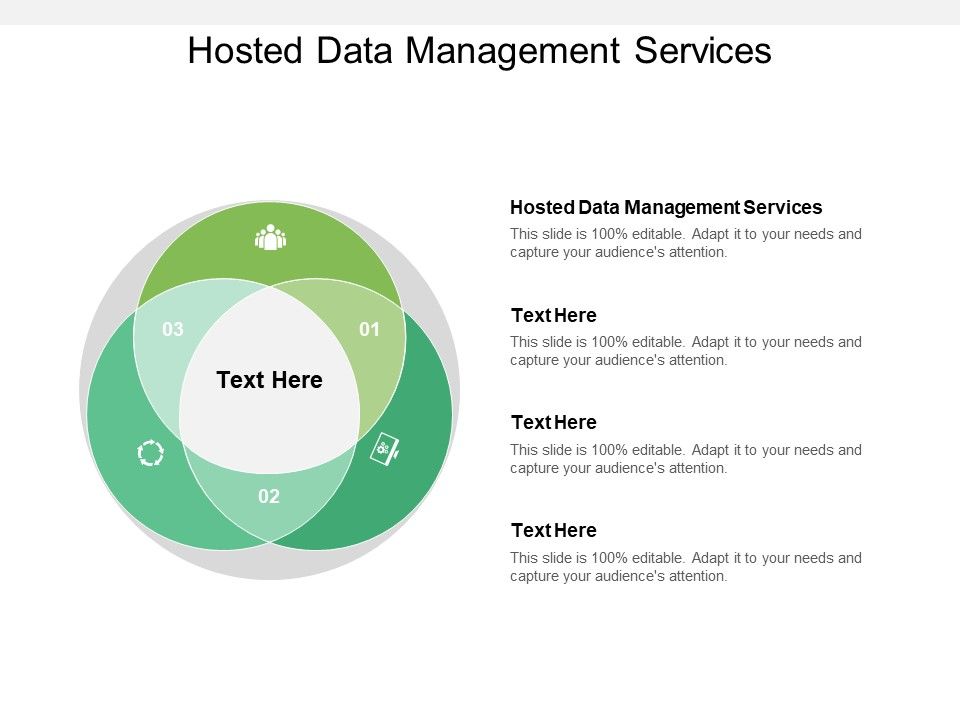 Hosted Data Management Services

03

01

Text Here

02

Hosted Data Management Services
This slide is 100% editable. Adapt it to your needs and capture your audience's attention.

Text Here
This slide is 100% editable. Adapt it to your needs and capture your audience's attention.

Text Here
This slide is 100% editable. Adapt it to your needs and capture your audience's attention.

Text Here
This slide is 100% editable. Adapt it to your needs and capture your audience's attention.